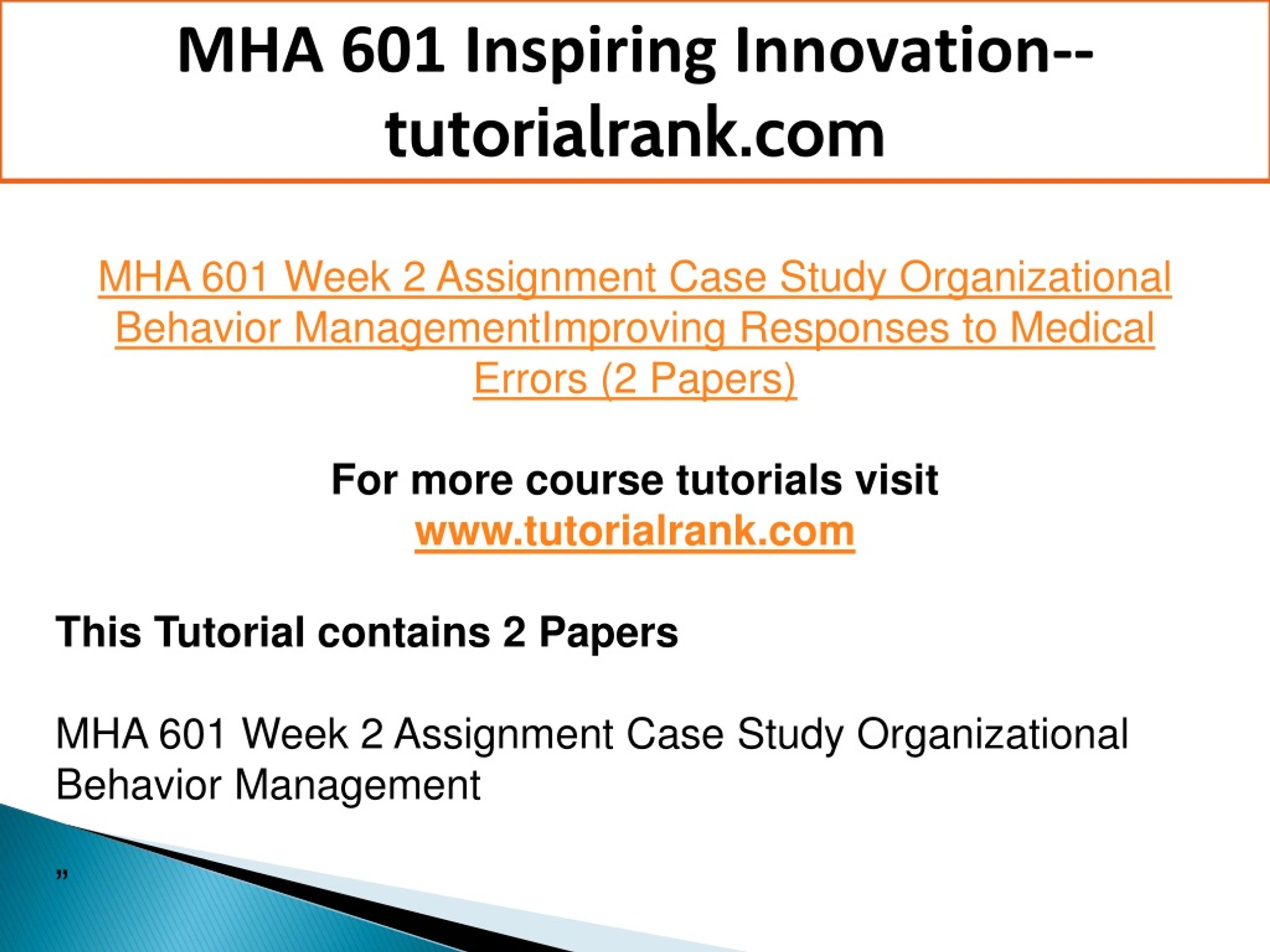 MHA 601 Inspiring Innovation--tutorialrank.com

MHA 601 Week 2 Assignment Case Study Organizational Behavior ManagementImproving Responses to Medical Errors (2 Papers)

For more course tutorials visit
www.tutorialrank.com

This Tutorial contains 2 Papers

MHA 601 Week 2 Assignment Case Study Organizational Behavior Management

”